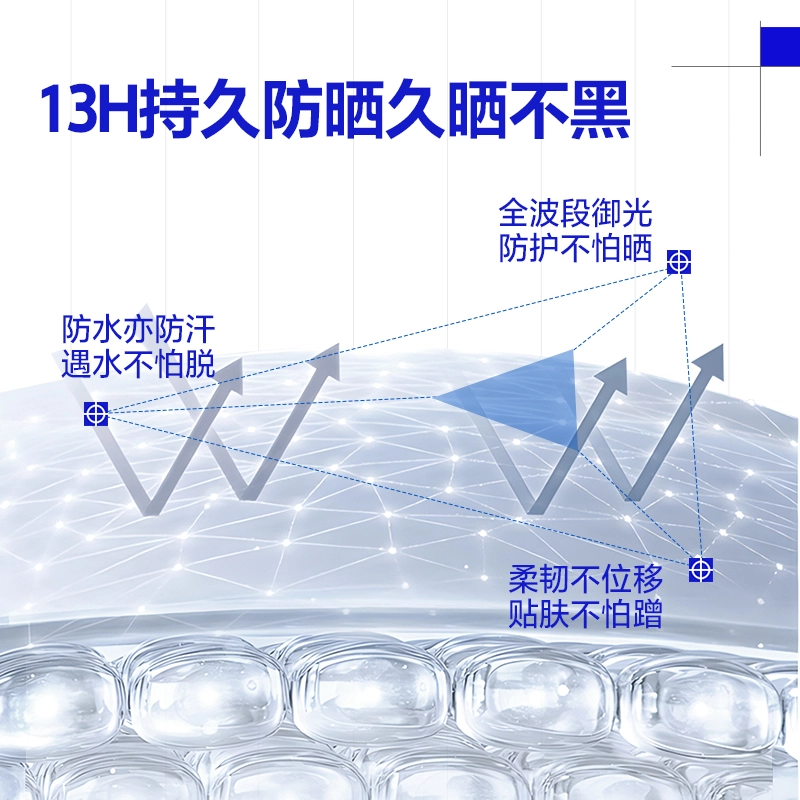 13H持久防晒久晒不黑

全波段御光
防护不怕晒

防水亦防汗
遇水不怕脱

柔韧不位移
贴肤不怕蹭